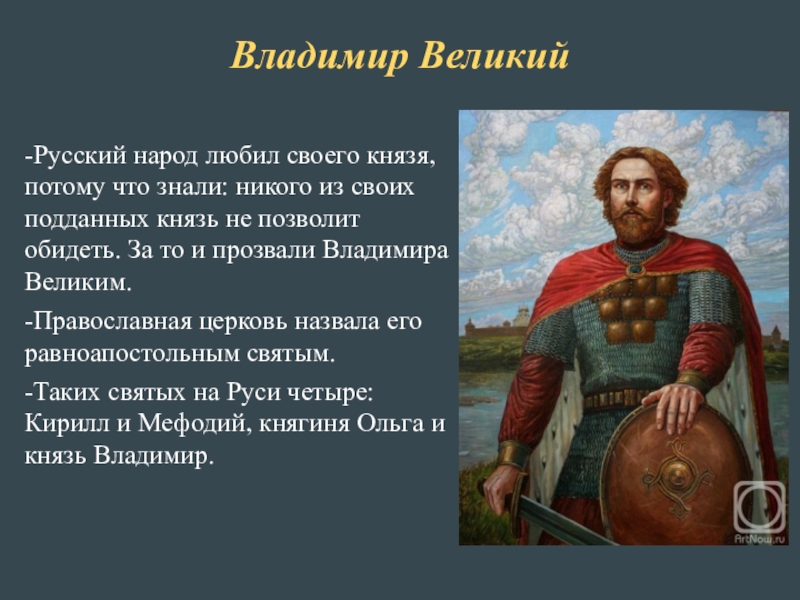 Владимир Великий

-Русский народ любил своего князя, потому что знали: никого из своих подданных князь не позволит обидеть. За то и прозвали Владимира Великим.

-Православная церковь назвала его равноапостольным святым.

-Таких святых на Руси четыре: Кирилл и Мефодий, княгиня Ольга и князь Владимир.

ArtNow.ru